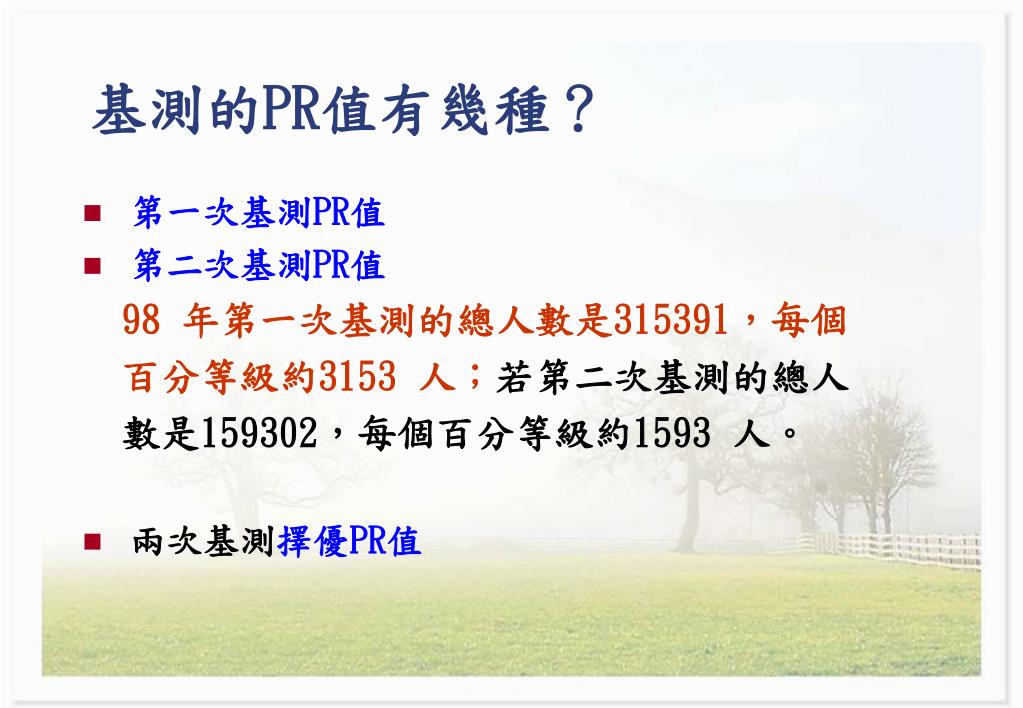 基測的PR值有幾種？

■ 第一次基測PR值

■ 第二次基測PR值

98 年第一次基測的總人數是315391，每個百分等級約3153 人；若第二次基測的總人數是159302，每個百分等級約1593 人。

■ 兩次基測擇優PR值